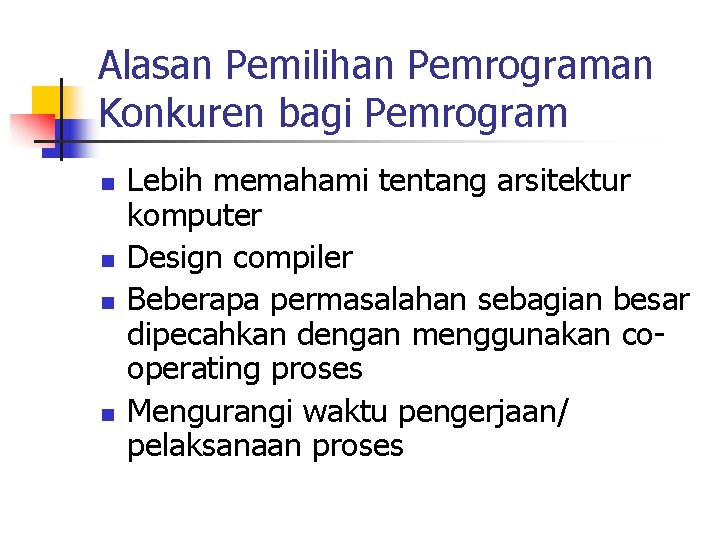 Alasan Pemilihan Pemrograman Konkuren bagi Pemrogram

- Lebih memahami tentang arsitektur komputer
- Design compiler
- Beberapa permasalahan sebagian besar dipecahkan dengan menggunakan co-operating proses
- Mengurangi waktu pengerjaan/ pelaksanaan proses